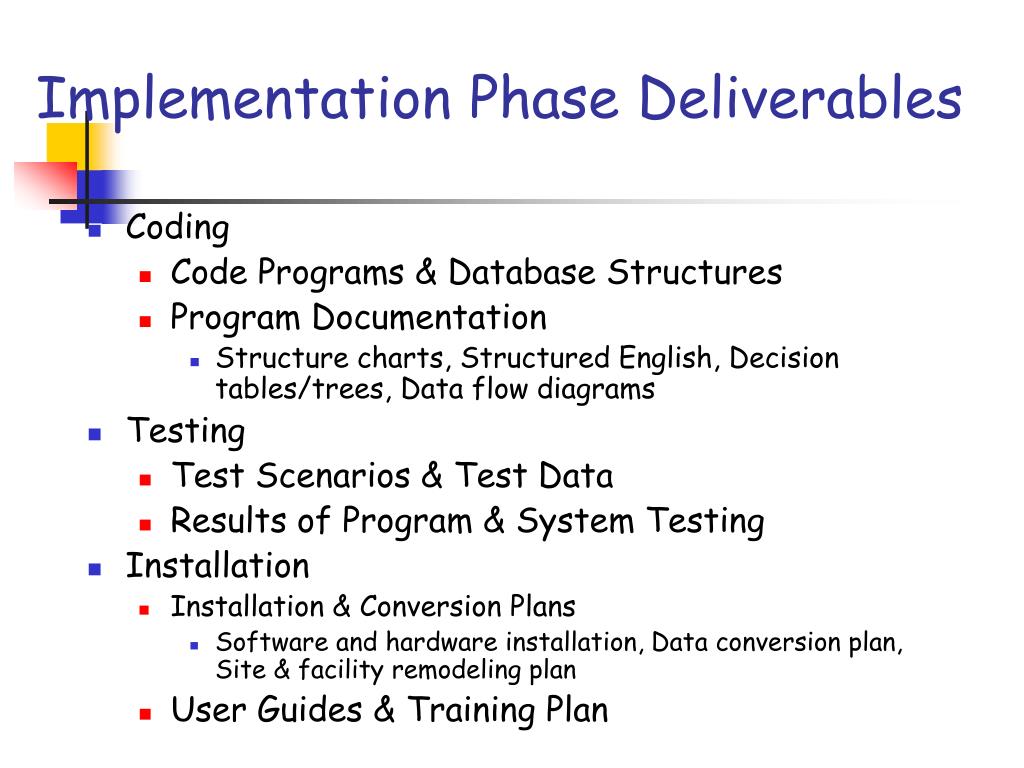 Implementation Phase Deliverables

- Coding
  - Code Programs & Database Structures
  - Program Documentation
    - Structure charts, Structured English, Decision tables/trees, Data flow diagrams
- Testing
  - Test Scenarios & Test Data
  - Results of Program & System Testing
- Installation
  - Installation & Conversion Plans
    - Software and hardware installation, Data conversion plan, Site & facility remodeling plan
  - User Guides & Training Plan